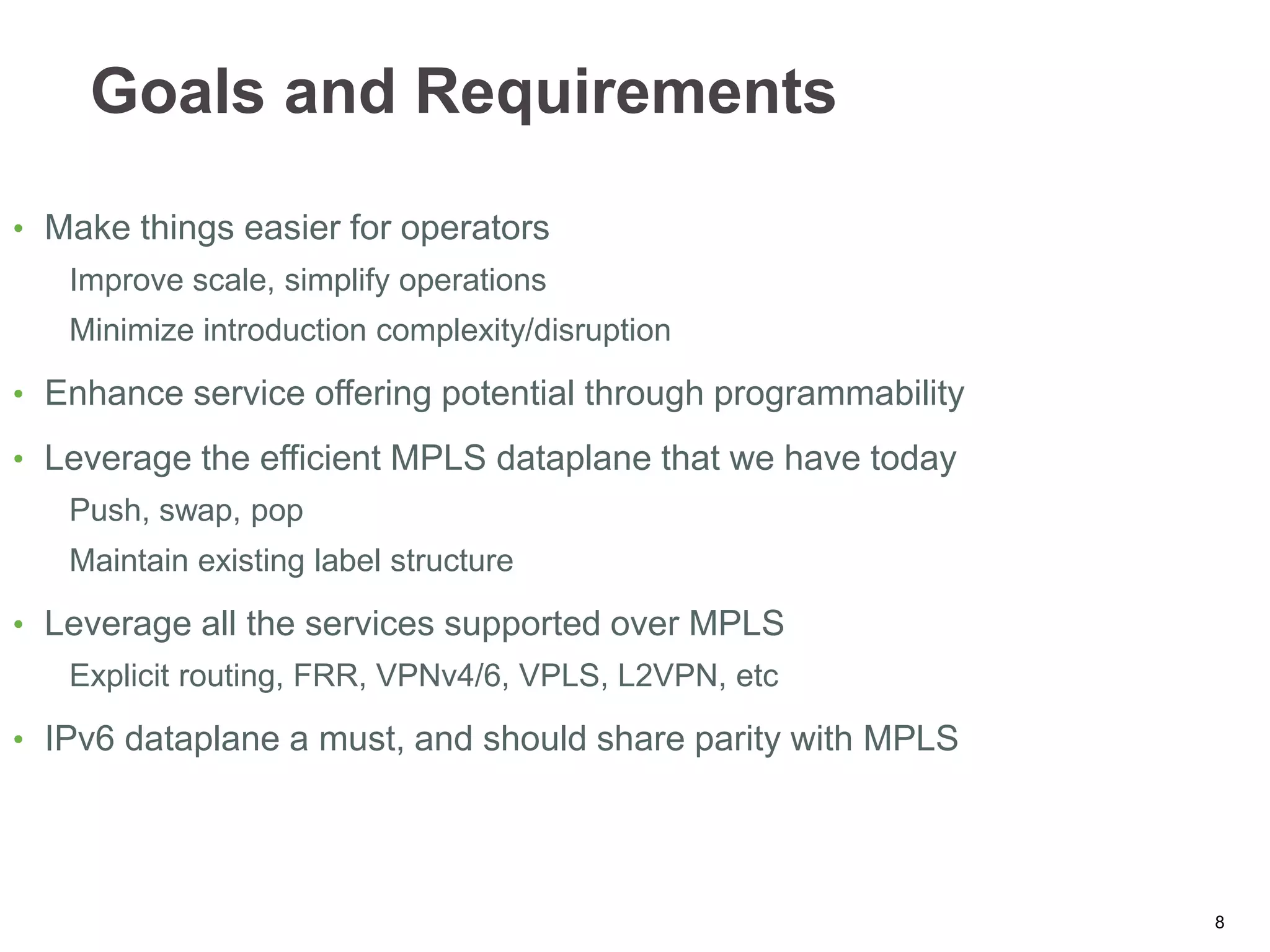 Goals and Requirements

• Make things easier for operators

Improve scale, simplify operations

Minimize introduction complexity/disruption

• Enhance service offering potential through programmability

• Leverage the efficient MPLS dataplane that we have today

Push, swap, pop

Maintain existing label structure

• Leverage all the services supported over MPLS

Explicit routing, FRR, VPNv4/6, VPLS, L2VPN, etc

• IPv6 dataplane a must, and should share parity with MPLS

8